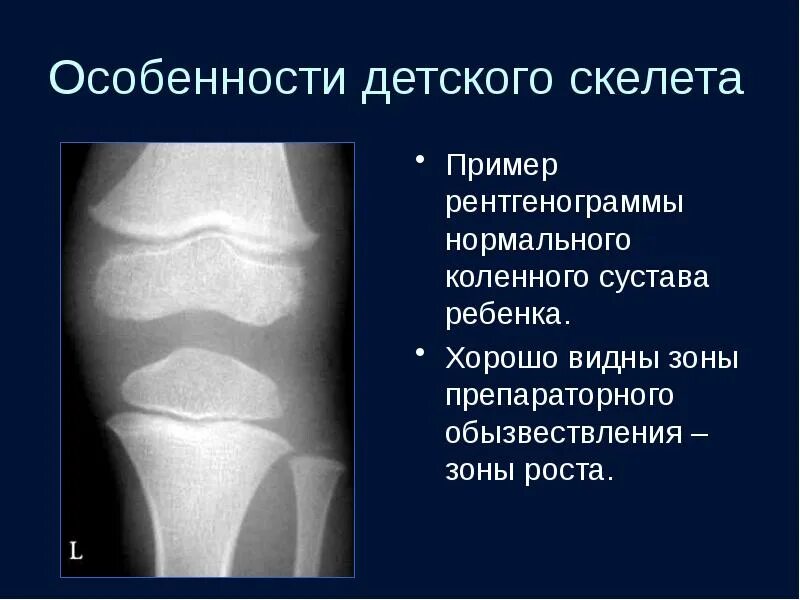 Особенности детского скелета

L

• Пример рентгенограммы нормального коленного сустава ребенка.

• Хорошо видны зоны препараторного обызвествления – зоны роста.